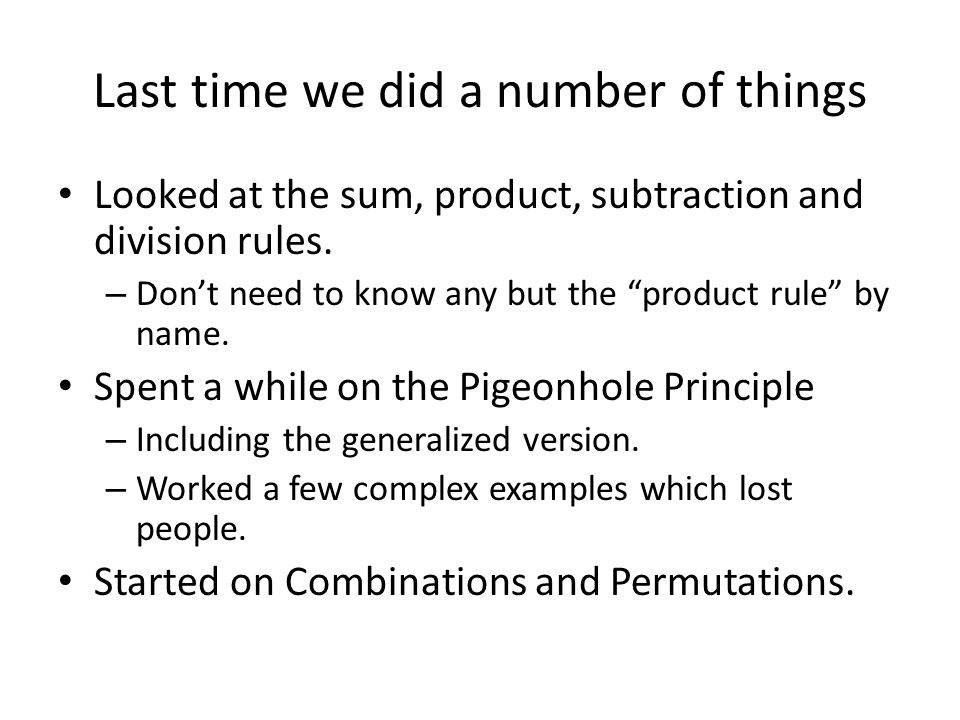 Last time we did a number of things

• Looked at the sum, product, subtraction and division rules.
– Don’t need to know any but the “product rule” by name.
• Spent a while on the Pigeonhole Principle
– Including the generalized version.
– Worked a few complex examples which lost people.
• Started on Combinations and Permutations.